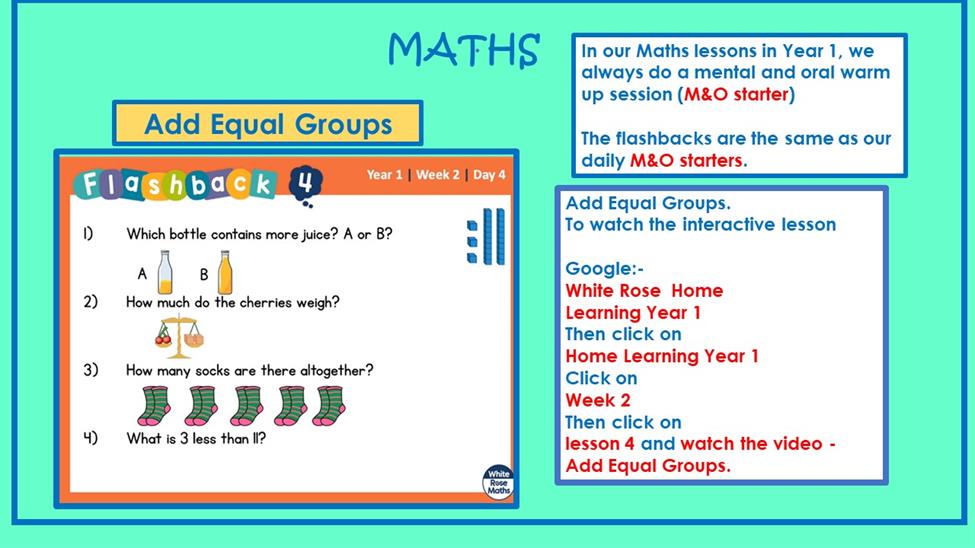 MATHS

In our Maths lessons in Year 1, we always do a mental and oral warm up session (M&O starter)

The flashbacks are the same as our daily M&O starters.

Add Equal Groups

Flashback 4

Year 1 | Week 2 | Day 4

1) Which bottle contains more juice? A or B?

A B

2) How much do the cherries weigh?

3) How many socks are there altogether?

4) What is 3 less than 11?

White Rose Maths

Add Equal Groups.
To watch the interactive lesson

Google:-
White Rose Home Learning Year 1
Then click on
Home Learning Year 1
Click on
Week 2
Then click on
lesson 4 and watch the video - Add Equal Groups.